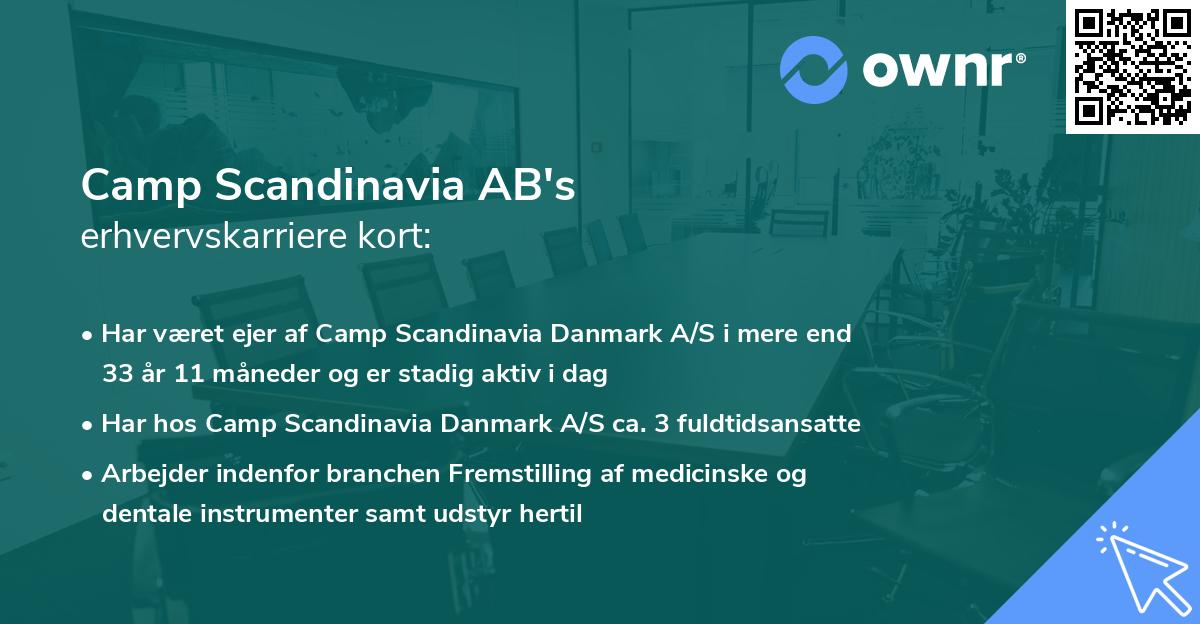 ownr®

Camp Scandinavia AB's
erhvervskarriere kort:

• Har været ejer af Camp Scandinavia Danmark A/S i mere end 33 år 11 måneder og er stadig aktiv i dag
• Har hos Camp Scandinavia Danmark A/S ca. 3 fuldtidsansatte
• Arbejder indenfor branchen Fremstilling af medicinske og dentale instrumenter samt udstyr hertil